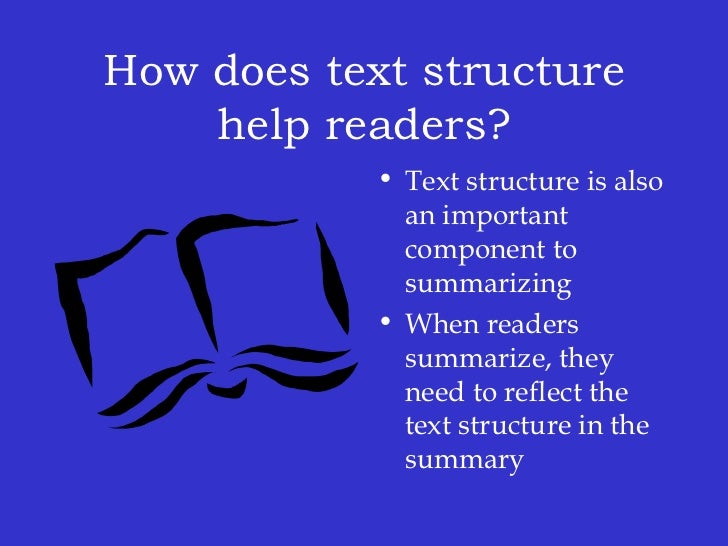 How does text structure help readers?

• Text structure is also an important component to summarizing
• When readers summarize, they need to reflect the text structure in the summary